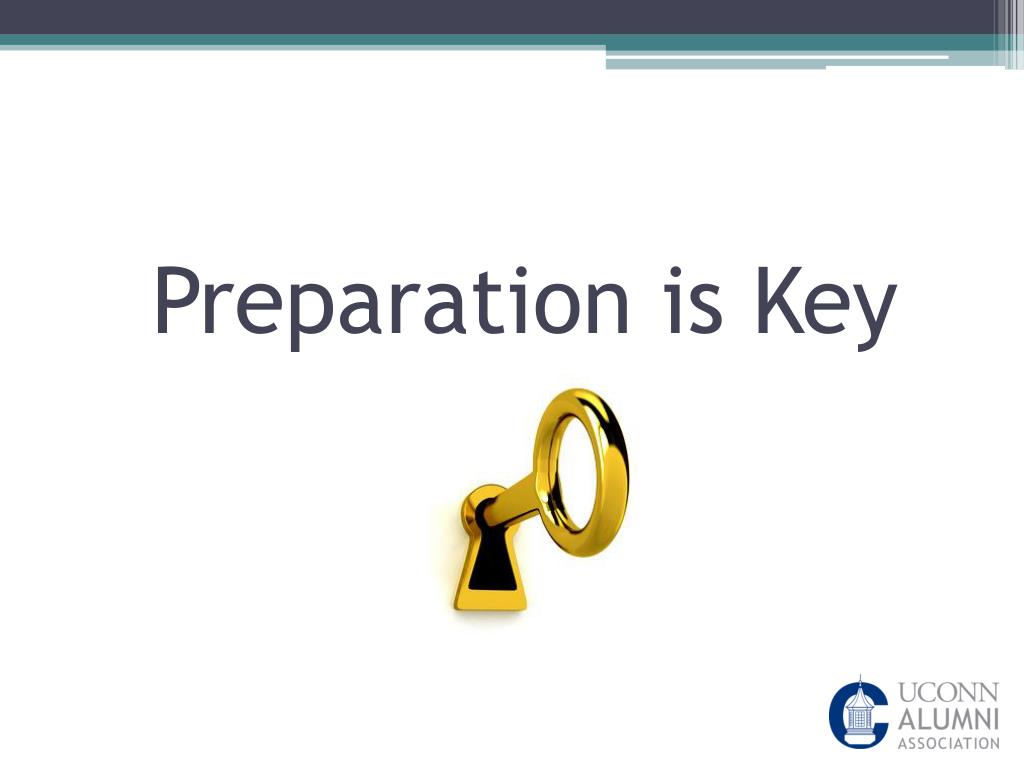 Preparation is Key

UCONN
ALUMNI
ASSOCIATION